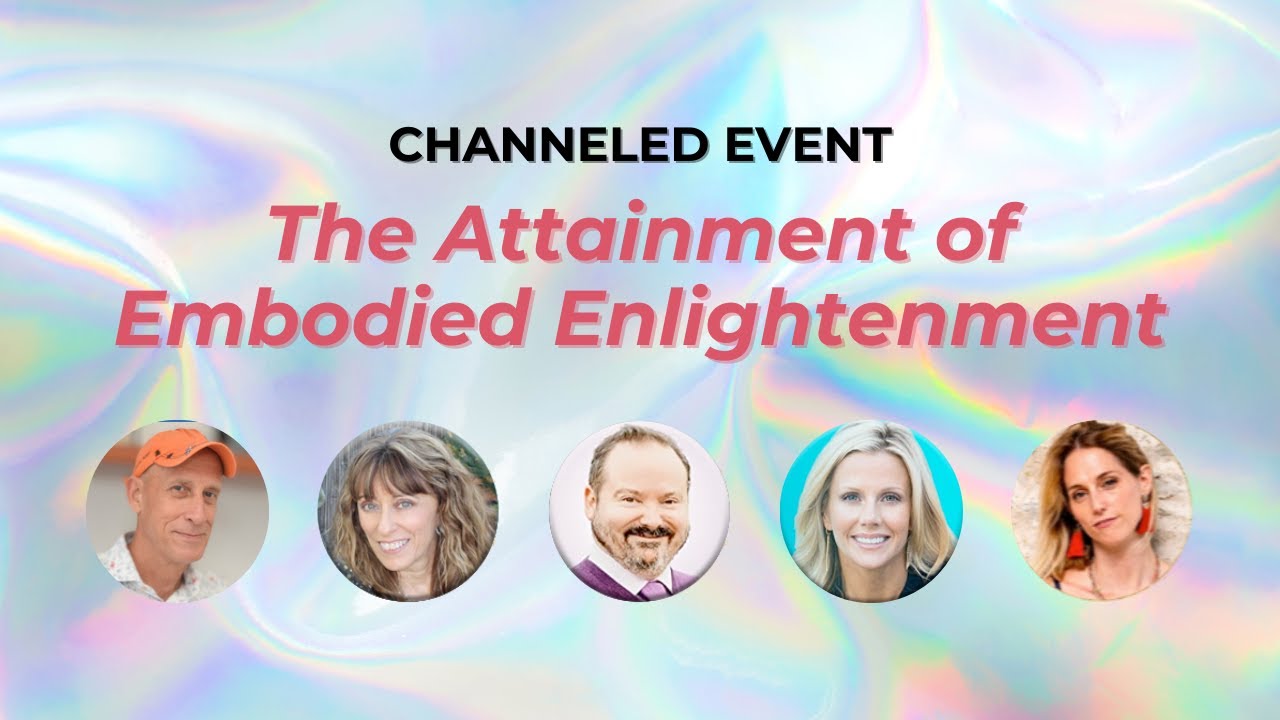 CHANNELED EVENT

The Attainment of Embodied Enlightenment